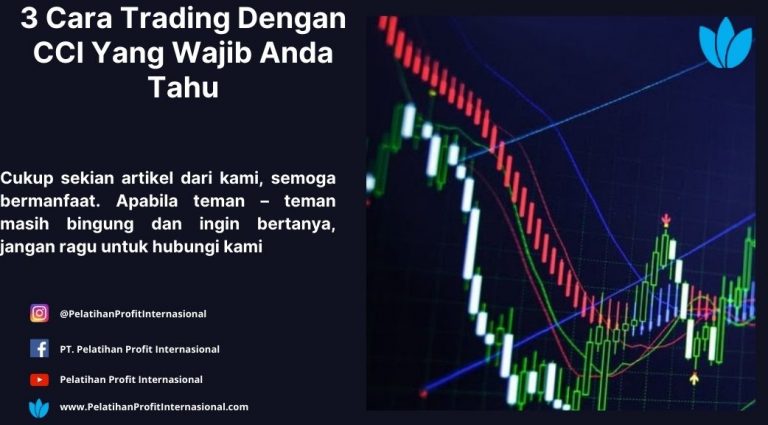 3 Cara Trading Dengan CCI Yang Wajib Anda Tahu

Cukup sekian artikel dari kami, semoga bermanfaat. Apabila teman – teman masih bingung dan ingin bertanya, jangan ragu untuk hubungi kami

@PelatihanProfitInternasional

PT. Pelatihan Profit Internasional

Pelatihan Profit Internasional

www.PelatihanProfitInternasional.com